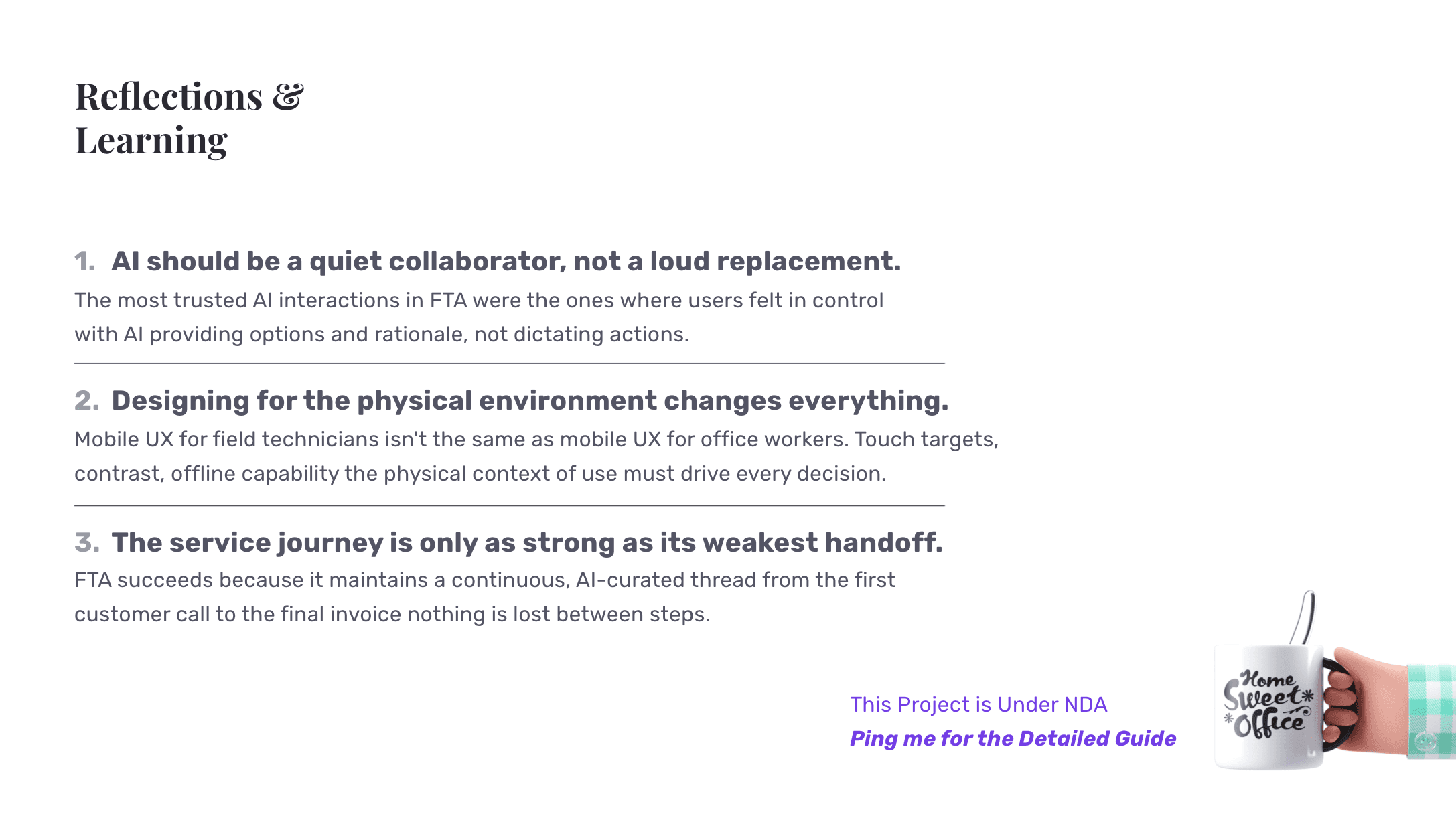 Reflections & Learning

1. AI should be a quiet collaborator, not a loud replacement.
The most trusted AI interactions in FTA were the ones where users felt in control with AI providing options and rationale, not dictating actions.

2. Designing for the physical environment changes everything.
Mobile UX for field technicians isn't the same as mobile UX for office workers. Touch targets, contrast, offline capability the physical context of use must drive every decision.

3. The service journey is only as strong as its weakest handoff.
FTA succeeds because it maintains a continuous, AI-curated thread from the first customer call to the final invoice nothing is lost between steps.

This Project is Under NDA
Ping me for the Detailed Guide

Home Sweet Office